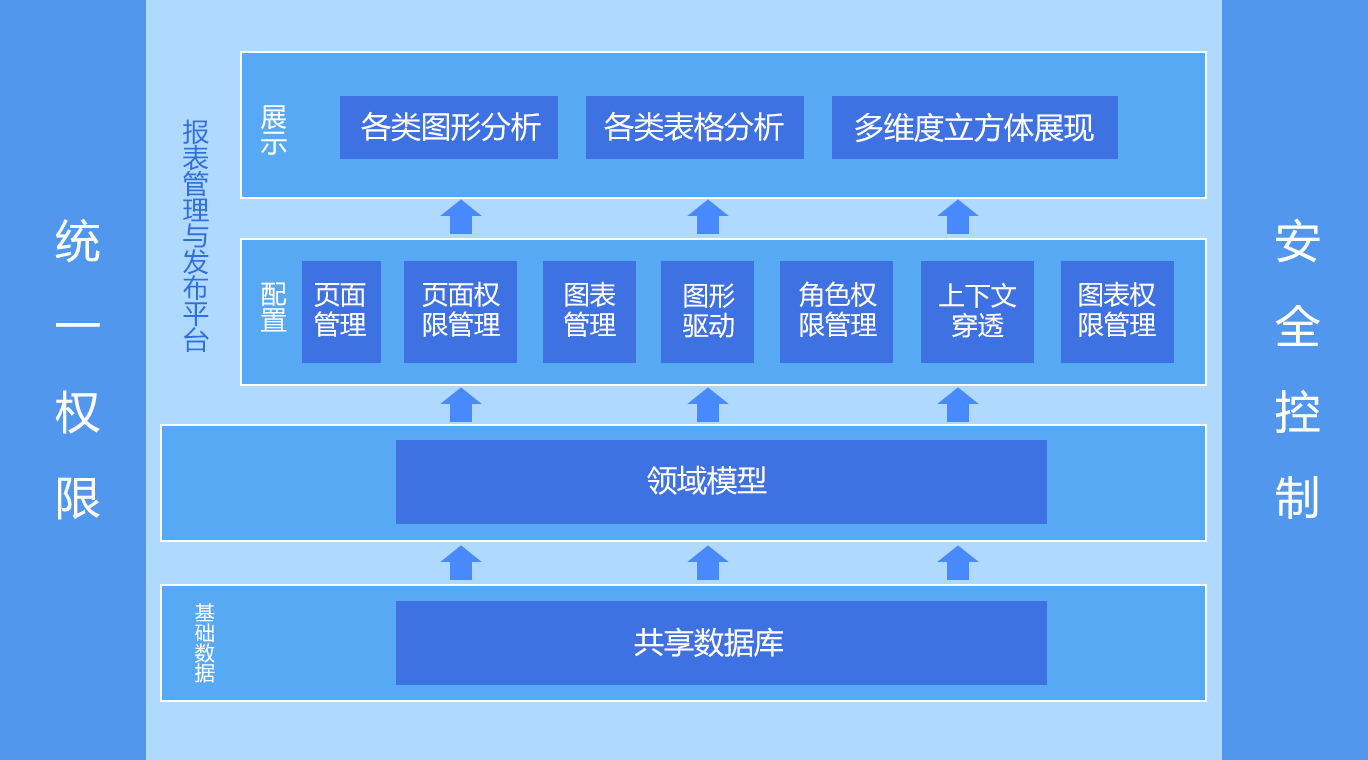 统一权限

报表管理与发布平台

展示

各类图形分析

各类表格分析

多维度立方体展现

配置

页面管理

页面权限管理

图表管理

图形驱动

角色权限管理

上下文穿透

图表权限管理

领域模型

基础数据

共享数据库

安全控制